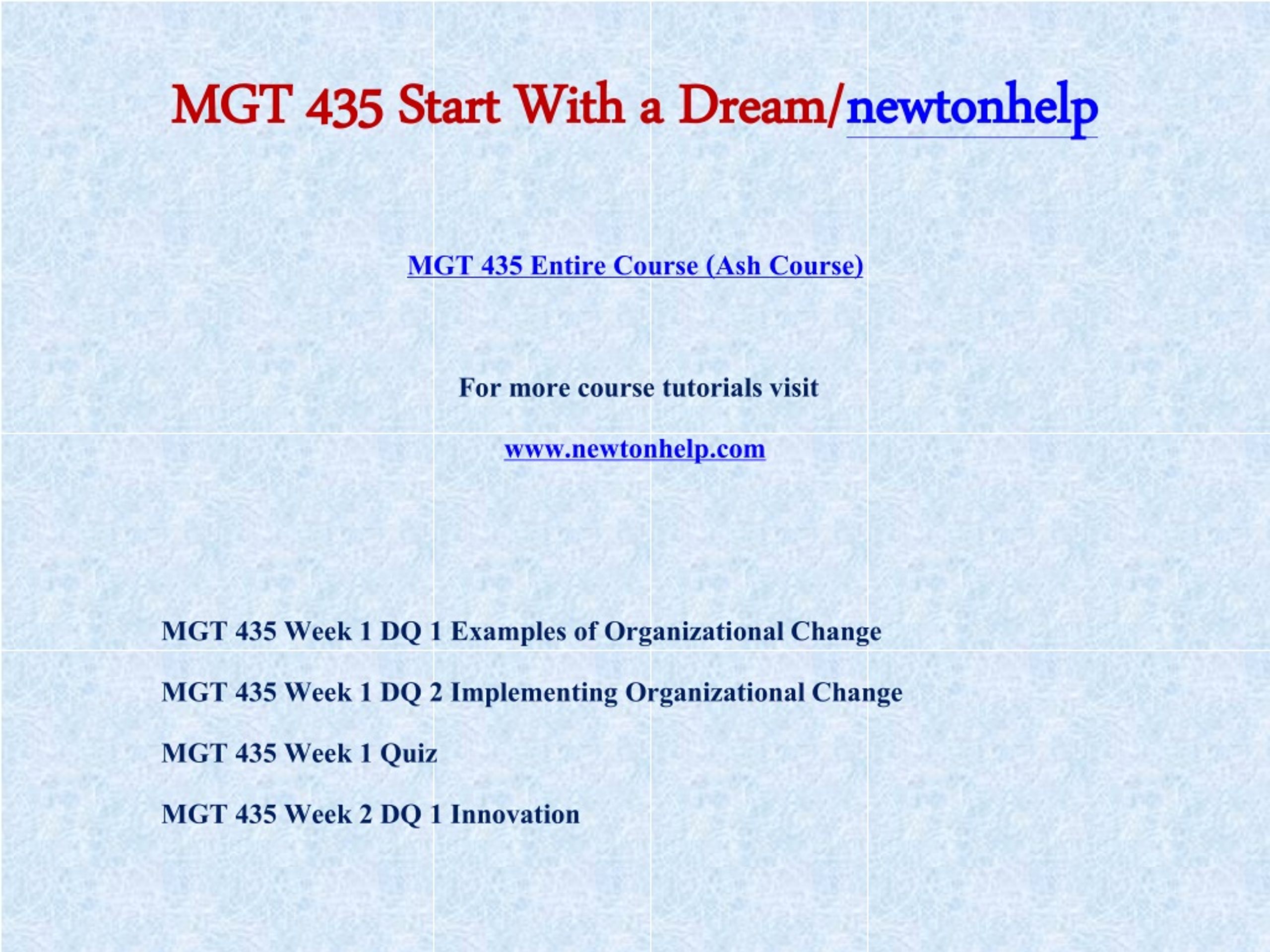 MGT 435 Start With a Dream/newtonhelp

MGT 435 Entire Course (Ash Course)

For more course tutorials visit

www.newtonhelp.com

MGT 435 Week 1 DQ 1 Examples of Organizational Change

MGT 435 Week 1 DQ 2 Implementing Organizational Change

MGT 435 Week 1 Quiz

MGT 435 Week 2 DQ 1 Innovation